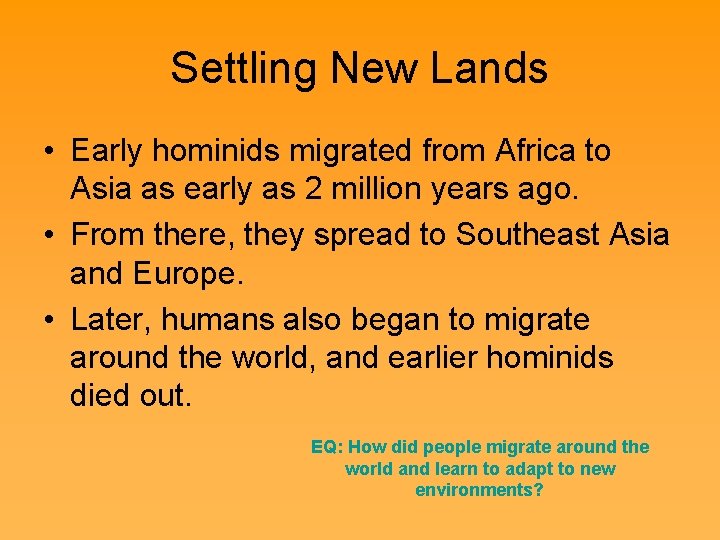 Settling New Lands

• Early hominids migrated from Africa to Asia as early as 2 million years ago.
• From there, they spread to Southeast Asia and Europe.
• Later, humans also began to migrate around the world, and earlier hominids died out.

EQ: How did people migrate around the world and learn to adapt to new environments?